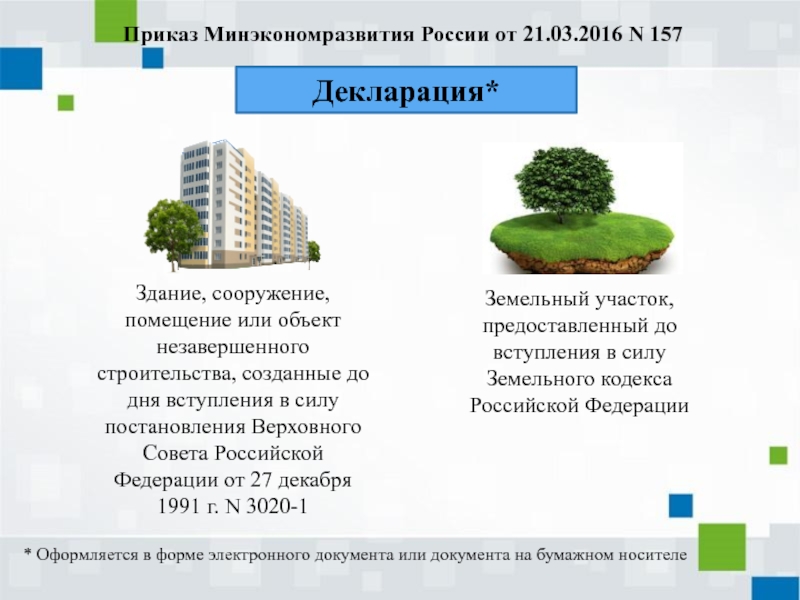 Приказ Минэкономразвития России от 21.03.2016 N 157

Декларация*

Здание, сооружение, помещение или объект незавершенного строительства, созданные до дня вступления в силу постановления Верховного Совета Российской Федерации от 27 декабря 1991 г. N 3020-1

Земельный участок, предоставленный до вступления в силу Земельного кодекса Российской Федерации

* Оформляется в форме электронного документа или документа на бумажном носителе